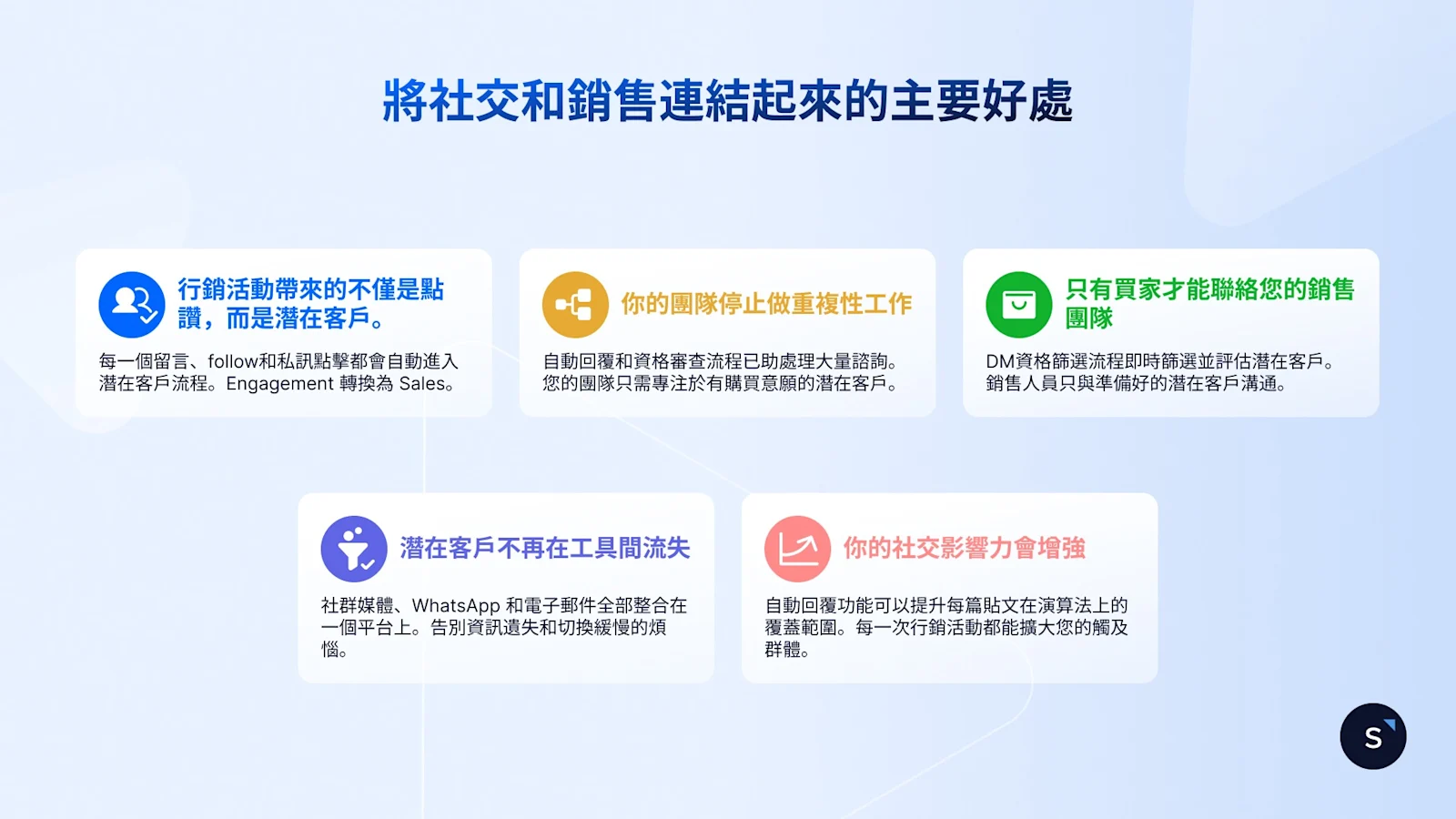 將社交和銷售連結起來的主要好處

行銷活動帶來的不僅是點讚，而是潛在客戶。

每一個留言、follow和私訊點擊都會自動進入潛在客戶流程。Engagement 轉換為 Sales。

你的團隊停止做重複性工作

自動回覆和資格審查流程已助處理大量諮詢。您的團隊只需專注於有購買意願的潛在客戶。

只有買家才能聯絡您的銷售團隊

DM資格篩選流程即時篩選並評估潛在客戶。銷售人員只與準備好的潛在客戶溝通。

潛在客戶不再在工具間流失

社群媒體、WhatsApp 和電子郵件全部整合在一個平台上。告別資訊遺失和切換緩慢的煩惱。

你的社交影響力會增強

自動回覆功能可以提升每篇貼文在演算法上的覆蓋範圍。每一次行銷活動都能擴大您的觸及群體。

S